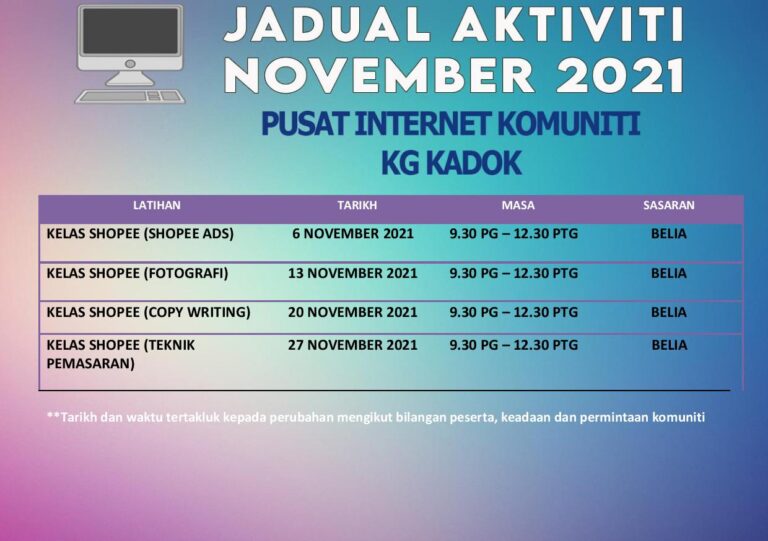 JADUAL AKTIVITI NOVEMBER 2021

PUSAT INTERNET KOMUNITI KG KADOK

| LATIHAN | TARIKH | MASA | SASARAN |
|---|---|---|---|
| KELAS SHOPEE (SHOPEE ADS) | 6 NOVEMBER 2021 | 9.30 PG – 12.30 PTG | BELIA |
| KELAS SHOPEE (FOTOGRAFI) | 13 NOVEMBER 2021 | 9.30 PG – 12.30 PTG | BELIA |
| KELAS SHOPEE (COPY WRITING) | 20 NOVEMBER 2021 | 9.30 PG – 12.30 PTG | BELIA |
| KELAS SHOPEE (TEKNIK PEMASARAN) | 27 NOVEMBER 2021 | 9.30 PG – 12.30 PTG | BELIA |

**Tarikh dan waktu tertakluk kepada perubahan mengikut bilangan peserta, keadaan dan permintaan komuniti